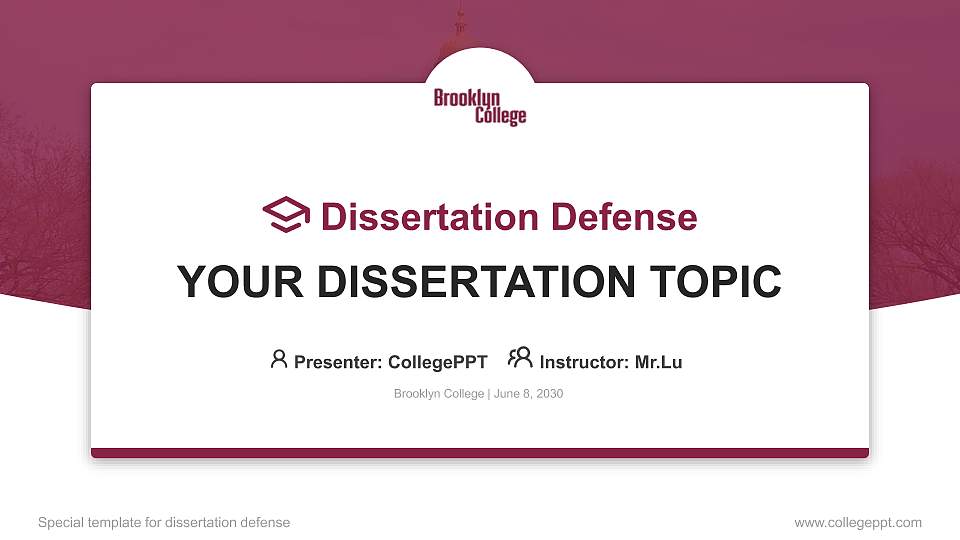 Brooklyn College

Dissertation Defense

YOUR DISSERTATION TOPIC

Presenter: CollegePPT Instructor: Mr.Lu

Brooklyn College | June 8, 2030

Special template for dissertation defense

www.collegeppt.com